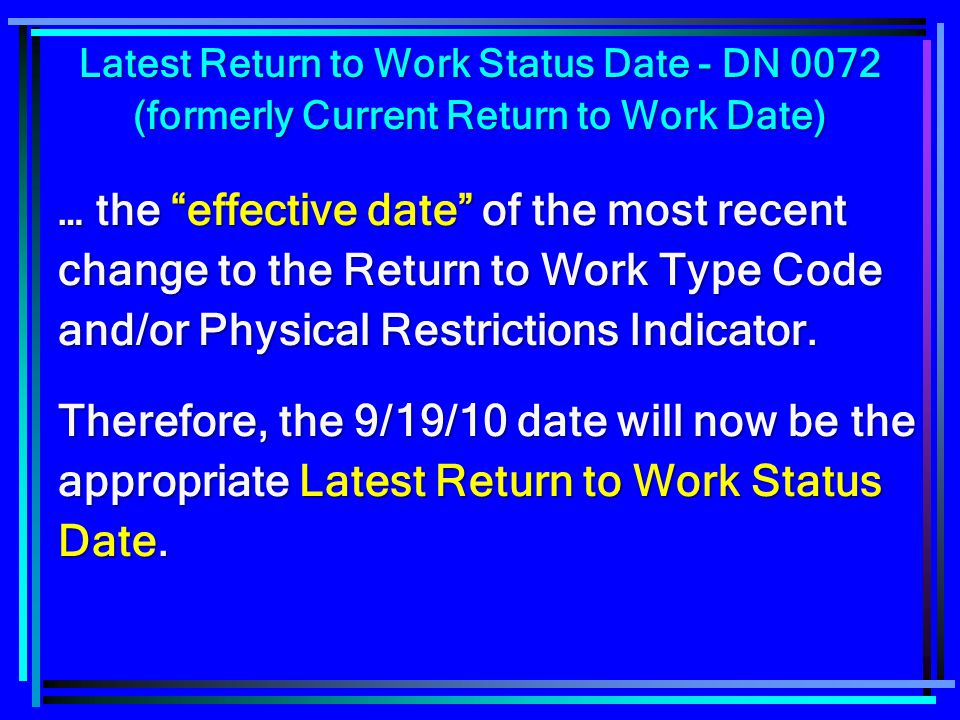 Latest Return to Work Status Date - DN 0072 (formerly Current Return to Work Date)

… the “effective date” of the most recent change to the Return to Work Type Code and/or Physical Restrictions Indicator.

Therefore, the 9/19/10 date will now be the appropriate Latest Return to Work Status Date.